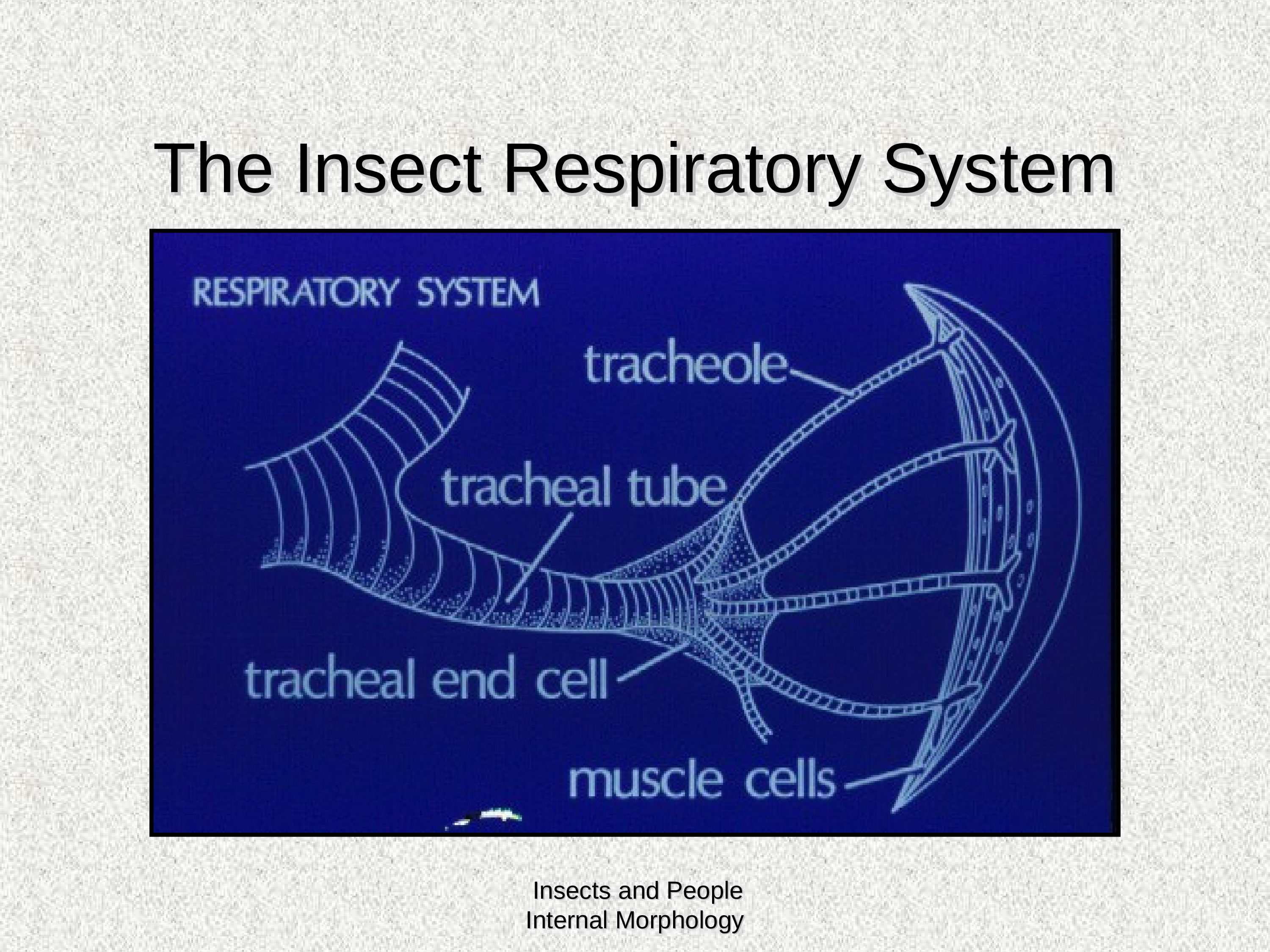 The Insect Respiratory System

RESPIRATORY SYSTEM

tracheole

tracheal tube

tracheal end cell

muscle cells

Insects and People
Internal Morphology